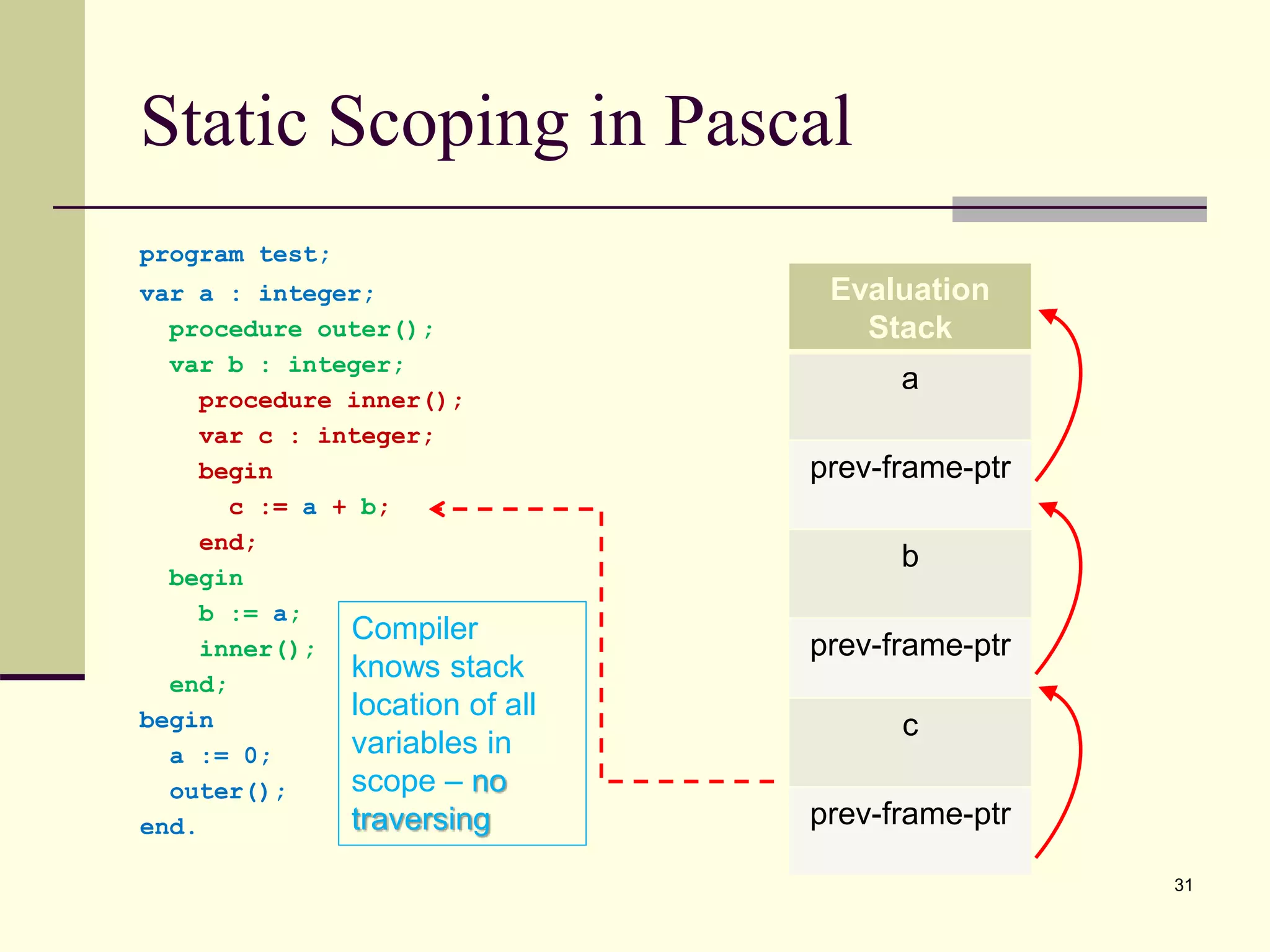 Static Scoping in Pascal

program test;
var a : integer;
  procedure outer();
  var b : integer;
    procedure inner();
    var c : integer;
    begin
      c := a + b;
    end;
  begin
    b := a;
    inner();
  end;
begin
  a := 0;
  outer();
end.

Compiler knows stack location of all variables in scope – no traversing

| Evaluation Stack |
|---|
| a |
| prev-frame-ptr |
| b |
| prev-frame-ptr |
| c |
| prev-frame-ptr |

31